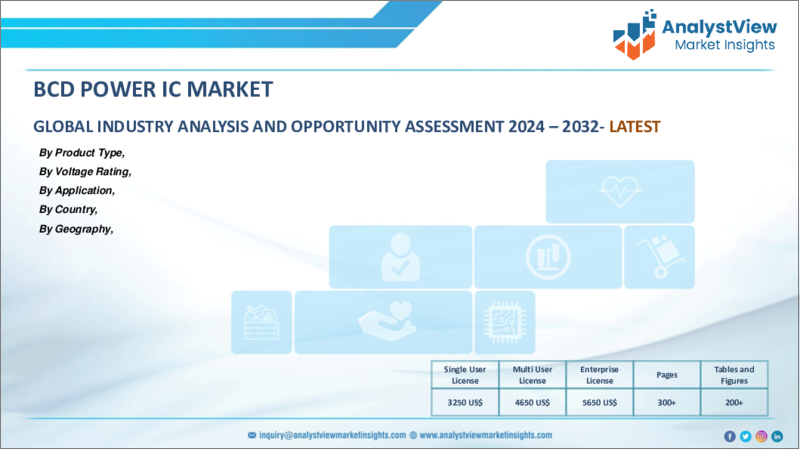 AnalystView
Market Insights

BCD POWER IC MARKET

GLOBAL INDUSTRY ANALYSIS AND OPPORTUNITY ASSESSMENT 2024 – 2032- LATEST

By Product Type,
By Voltage Rating,
By Application,
By Country,
By Geography,

| Single User License | Multi User License | Enterprise License | Pages | Tables and Figures |
|---|---|---|---|---|
| 3250 US$ | 4650 US$ | 5650 US$ | 300+ | 200+ |

inquiry@analystviewmarketinsights.com www.analystviewmarketinsights.com